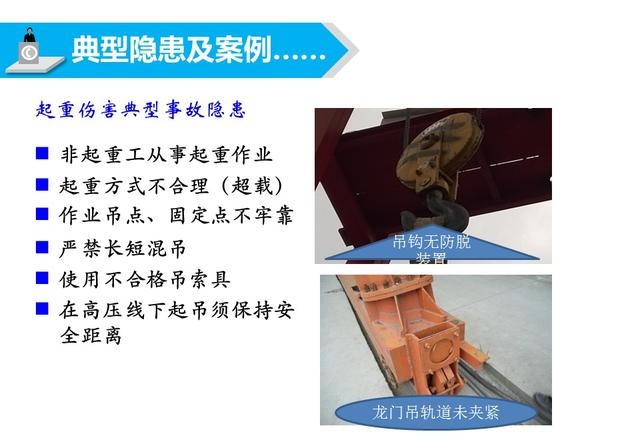 典型隐患及案例……

起重伤害典型事故隐患

■ 非起重工从事起重作业
■ 起重方式不合理（超载）
■ 作业吊点、固定点不牢靠
■ 严禁长短混吊
■ 使用不合格吊索具
■ 在高压线下起吊须保持安全距离

吊钩无防脱装置

龙门吊轨道未夹紧